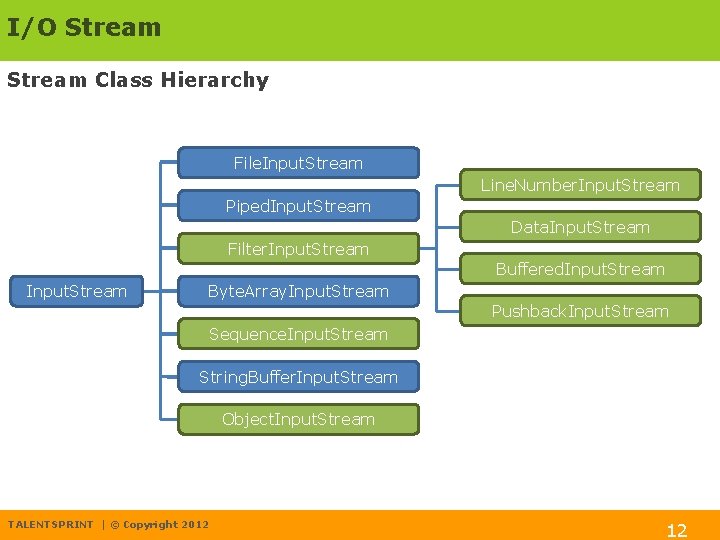 I/O Stream

Stream Class Hierarchy

InputStream

FileInputStream

PipedInputStream

FilterInputStream

ByteArrayInputStream

SequenceInputStream

StringBufferInputStream

ObjectInputStream

LineNumberInputStream

DataInputStream

BufferedInputStream

PushbackInputStream

TALENTSPRINT | © Copyright 2012

12